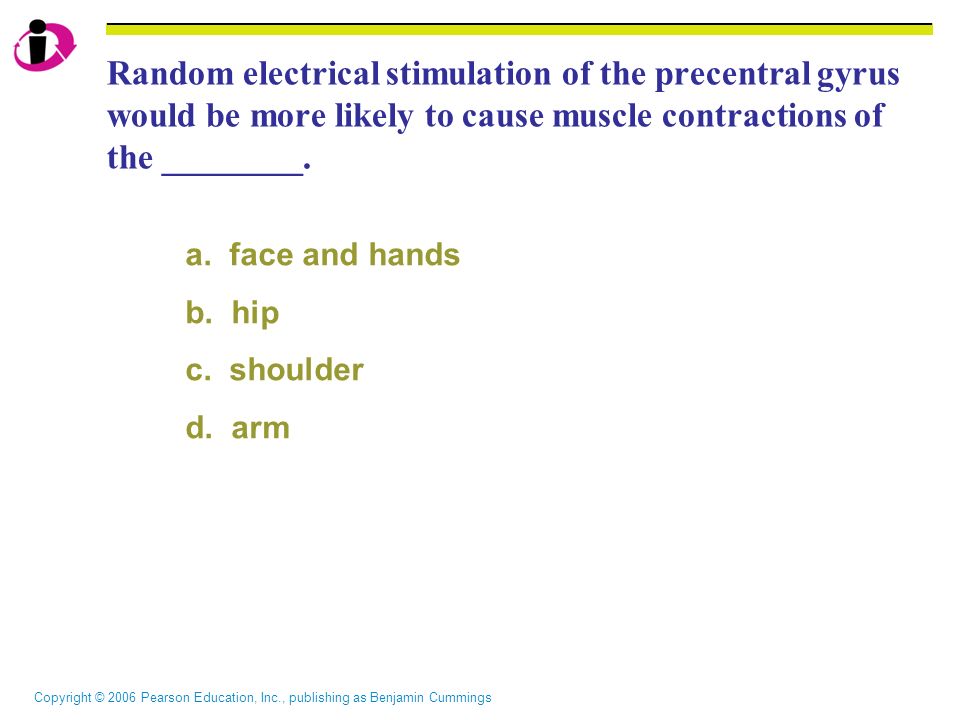 Random electrical stimulation of the precentral gyrus would be more likely to cause muscle contractions of the ________.

a. face and hands

b. hip

c. shoulder

d. arm

Copyright © 2006 Pearson Education, Inc., publishing as Benjamin Cummings